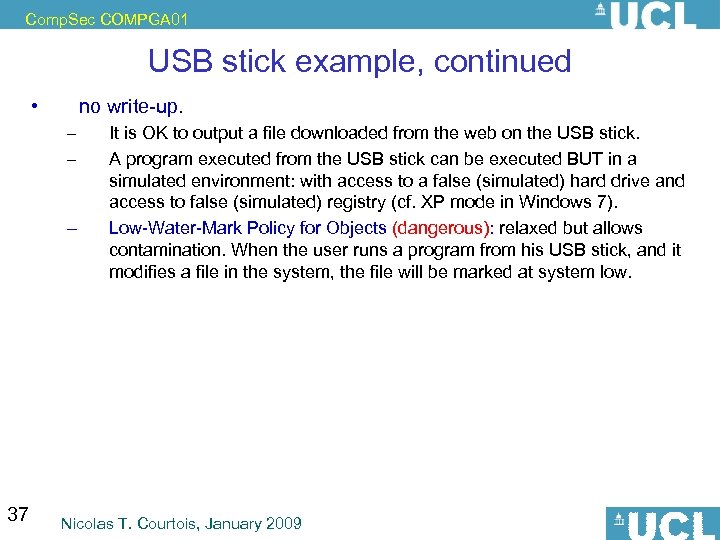 CompSec COMPGA01

UCL

USB stick example, continued

• no write-up.

– It is OK to output a file downloaded from the web on the USB stick.

– A program executed from the USB stick can be executed BUT in a simulated environment: with access to a false (simulated) hard drive and access to false (simulated) registry (cf. XP mode in Windows 7).

– Low-Water-Mark Policy for Objects (dangerous): relaxed but allows contamination. When the user runs a program from his USB stick, and it modifies a file in the system, the file will be marked at system low.

37

Nicolas T. Courtois, January 2009

UCL